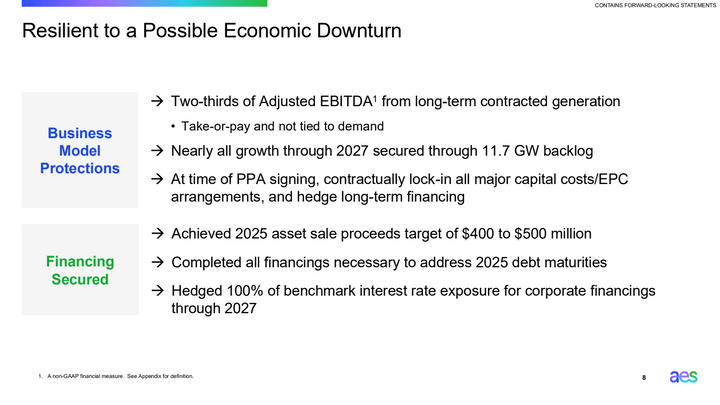 CONTAINS FORWARD-LOOKING STATEMENTS

Resilient to a Possible Economic Downturn

Business Model Protections

→ Two-thirds of Adjusted EBITDA$^1$ from long-term contracted generation

• Take-or-pay and not tied to demand

→ Nearly all growth through 2027 secured through 11.7 GW backlog

→ At time of PPA signing, contractually lock-in all major capital costs/EPC arrangements, and hedge long-term financing

Financing Secured

→ Achieved 2025 asset sale proceeds target of \$400 to \$500 million

→ Completed all financings necessary to address 2025 debt maturities

→ Hedged 100% of benchmark interest rate exposure for corporate financings through 2027

1. A non-GAAP financial measure. See Appendix for definition.

8

aes